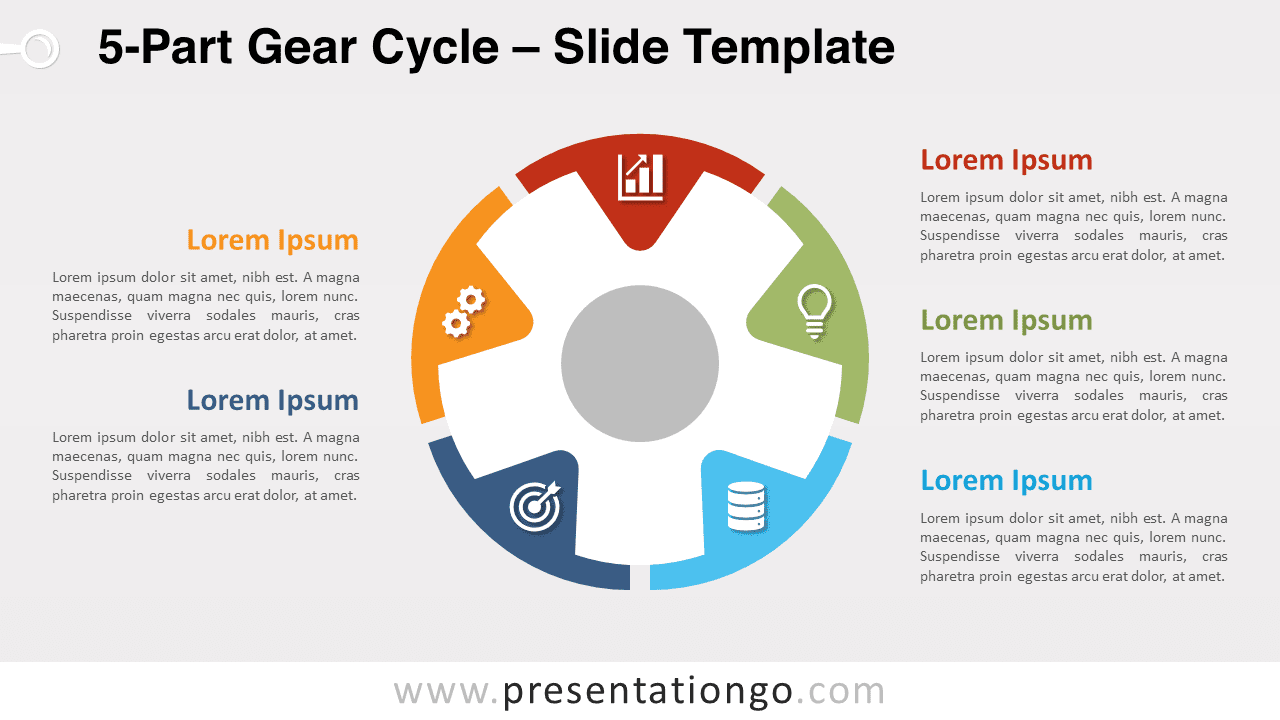 5-Part Gear Cycle – Slide Template

Lorem Ipsum

Lorem ipsum dolor sit amet, nibh est. A magna maecenas, quam magna nec quis, lorem nunc. Suspendisse viverra sodales mauris, cras pharetra proin egestas arcu erat dolor, at amet.

Lorem Ipsum

Lorem ipsum dolor sit amet, nibh est. A magna maecenas, quam magna nec quis, lorem nunc. Suspendisse viverra sodales mauris, cras pharetra proin egestas arcu erat dolor, at amet.

Lorem Ipsum

Lorem ipsum dolor sit amet, nibh est. A magna maecenas, quam magna nec quis, lorem nunc. Suspendisse viverra sodales mauris, cras pharetra proin egestas arcu erat dolor, at amet.

Lorem Ipsum

Lorem ipsum dolor sit amet, nibh est. A magna maecenas, quam magna nec quis, lorem nunc. Suspendisse viverra sodales mauris, cras pharetra proin egestas arcu erat dolor, at amet.

Lorem Ipsum

Lorem ipsum dolor sit amet, nibh est. A magna maecenas, quam magna nec quis, lorem nunc. Suspendisse viverra sodales mauris, cras pharetra proin egestas arcu erat dolor, at amet.

www.presentationgo.com